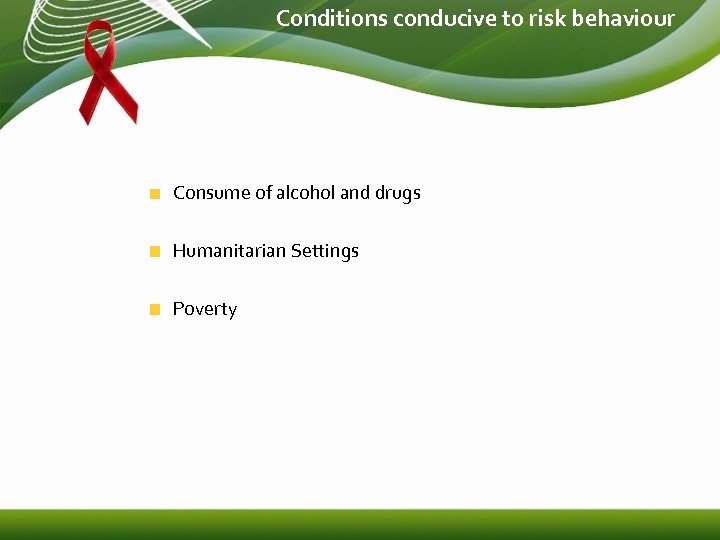 Conditions conducive to risk behaviour

Consume of alcohol and drugs

Humanitarian Settings

Poverty